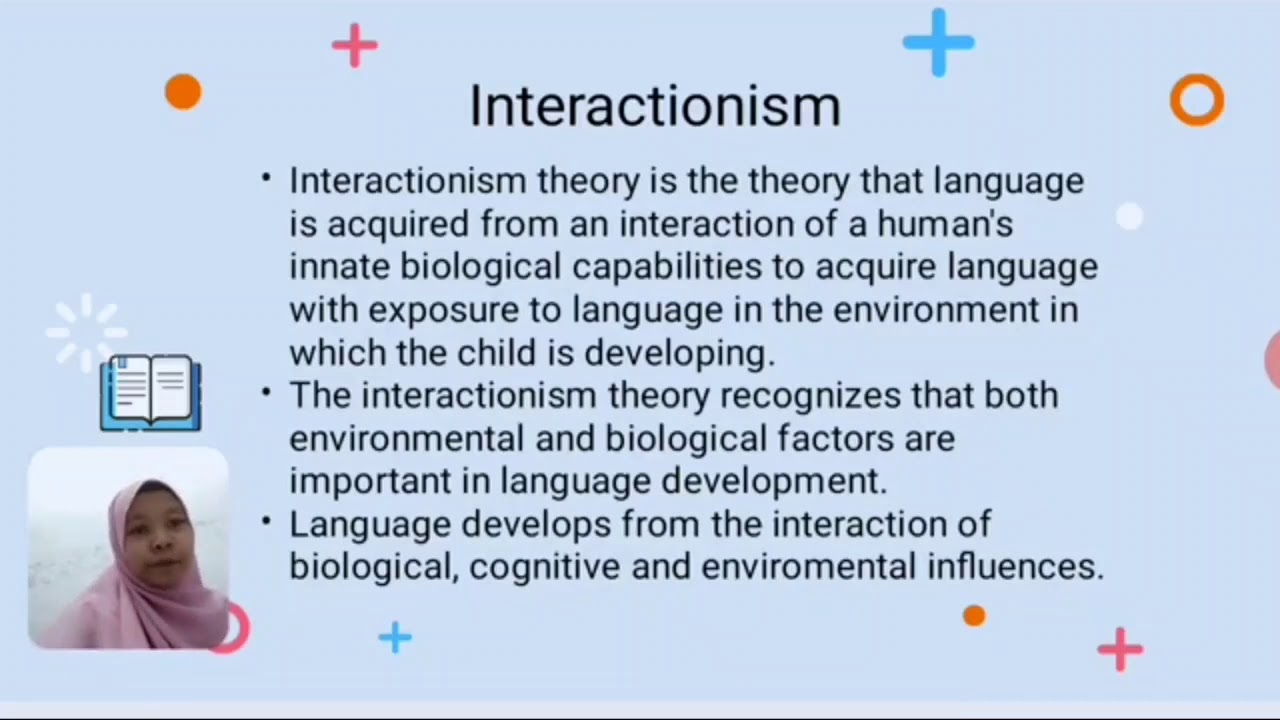 Interactionism

• Interactionism theory is the theory that language is acquired from an interaction of a human's innate biological capabilities to acquire language with exposure to language in the environment in which the child is developing.
• The interactionism theory recognizes that both environmental and biological factors are important in language development.
• Language develops from the interaction of biological, cognitive and enviromental influences.